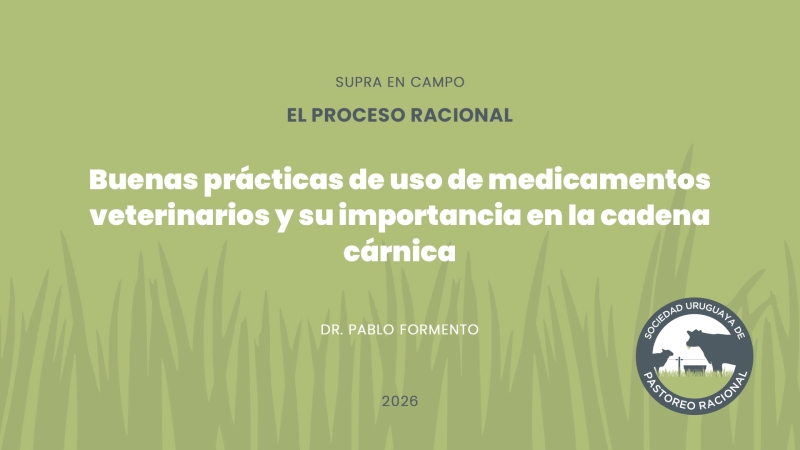 SUPRA EN CAMPO

EL PROCESO RACIONAL

Buenas prácticas de uso de medicamentos veterinarios y su importancia en la cadena cárnica

DR. PABLO FORMENTO

2026

SOCIEDAD URUGUAYA DE PASTOREO RACIONAL